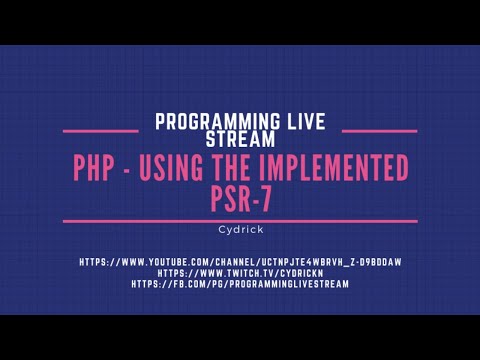 PROGRAMMING LIVE STREAM

PHP - USING THE IMPLEMENTED PSR-7

Cydrick

HTTPS://WWW.YOUTUBE.COM/CHANNEL/UCTNPJTE4WBRVH_Z-D9BDDAW
HTTPS://WWW.TWITCH.TV/CYDRICKN
HTTPS://FB.COM/PG/PROGRAMMINGLIVESTREAM